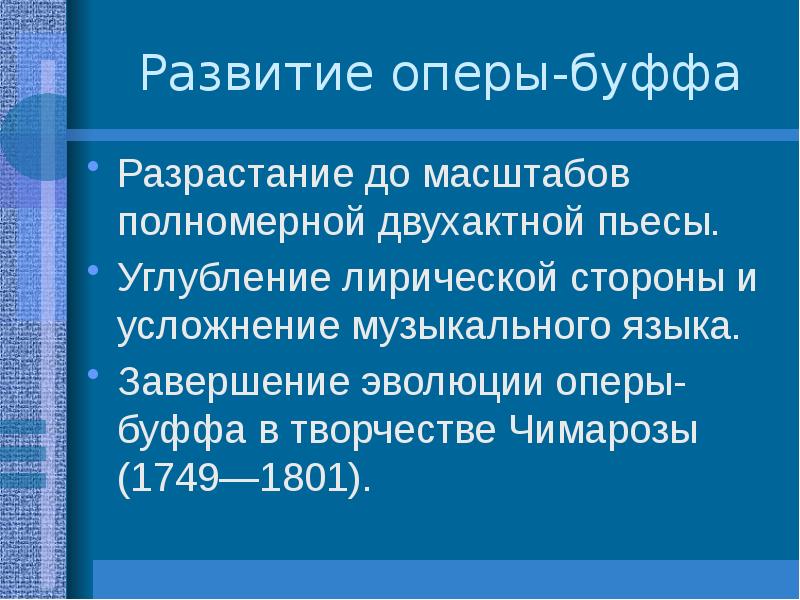 Развитие оперы-буффа

• Разрастание до масштабов полномерной двухактной пьесы.

• Углубление лирической стороны и усложнение музыкального языка.

• Завершение эволюции оперы-буффа в творчестве Чимарозы (1749—1801).